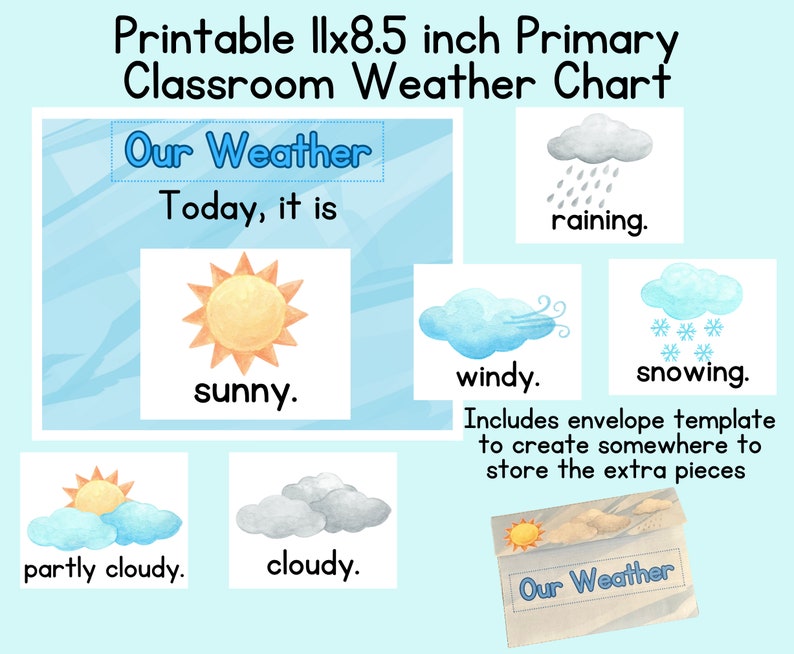 Printable 11x8.5 inch Primary Classroom Weather Chart

Our Weather

Today, it is

sunny.

raining.

windy.

snowing.

Includes envelope template to create somewhere to store the extra pieces

partly cloudy.

cloudy.

Our Weather